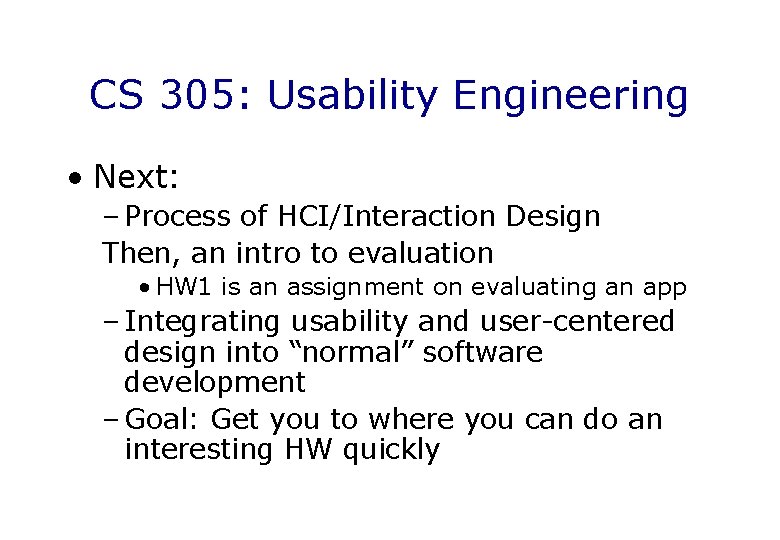 CS 305: Usability Engineering

• Next:
– Process of HCI/Interaction Design
Then, an intro to evaluation
• HW1 is an assignment on evaluating an app
– Integrating usability and user-centered design into “normal” software development
– Goal: Get you to where you can do an interesting HW quickly